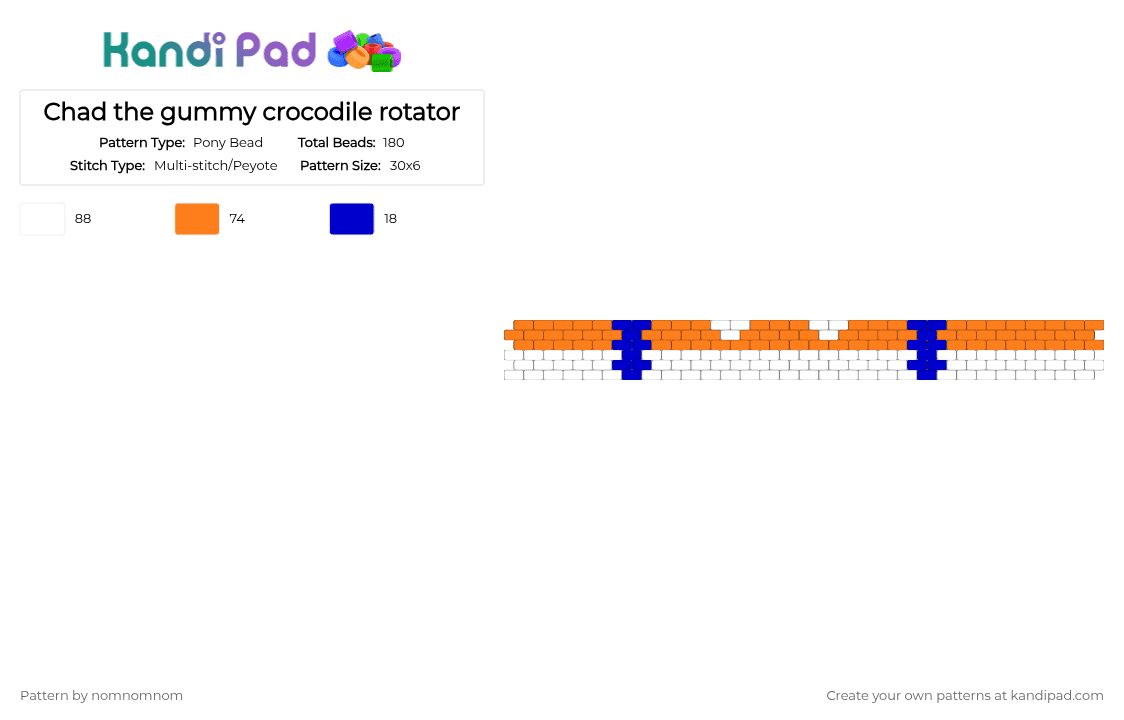 Kandi Pad

Chad the gummy crocodile rotator

Pattern Type: Pony Bead
Total Beads: 180
Stitch Type: Multi-stitch/Peyote
Pattern Size: 30x6

88
74
18

Pattern by nomnomnom

Create your own patterns at kandipad.com